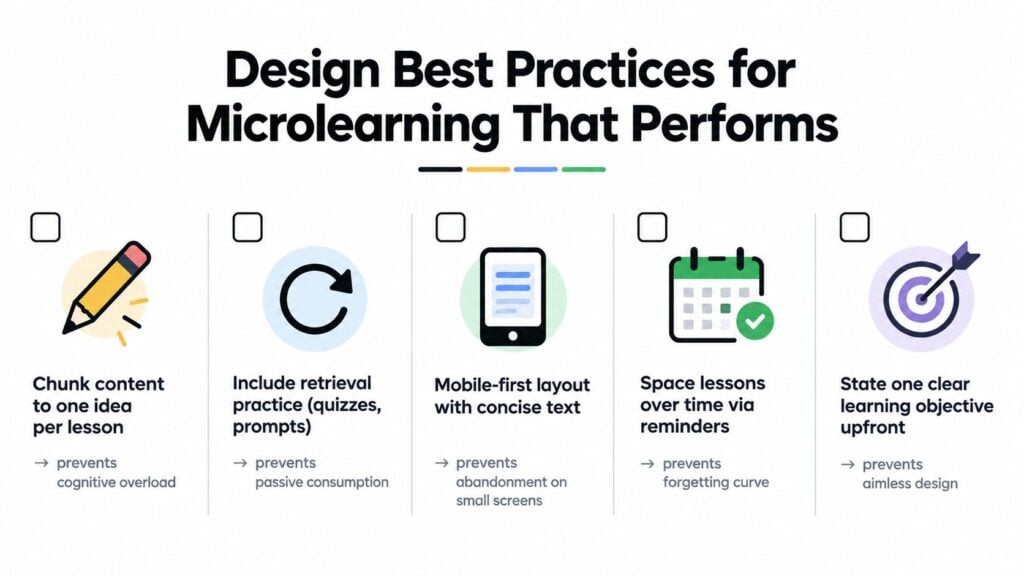 Design Best Practices for Microlearning That Performs

Chunk content to one idea per lesson

→ prevents cognitive overload

Include retrieval practice (quizzes, prompts)

→ prevents passive consumption

Mobile-first layout with concise text

→ prevents abandonment on small screens

Space lessons over time via reminders

→ prevents forgetting curve

State one clear learning objective upfront

→ prevents aimless design